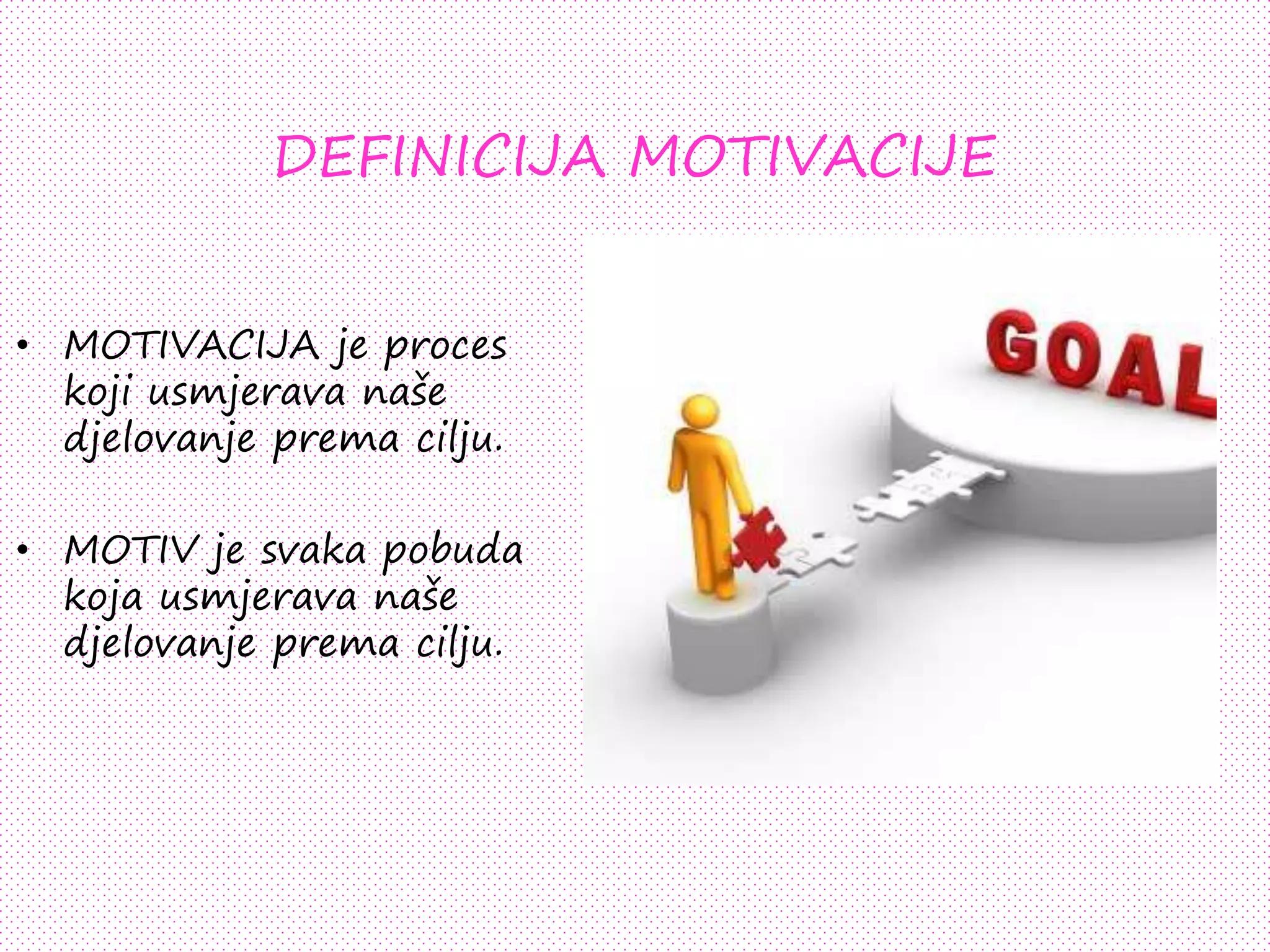 DEFINICIJA MOTIVACIJE

• MOTIVACIJA je proces koji usmjerava naše djelovanje prema cilju.

• MOTIV je svaka pobuda koja usmjerava naše djelovanje prema cilju.

GOAL